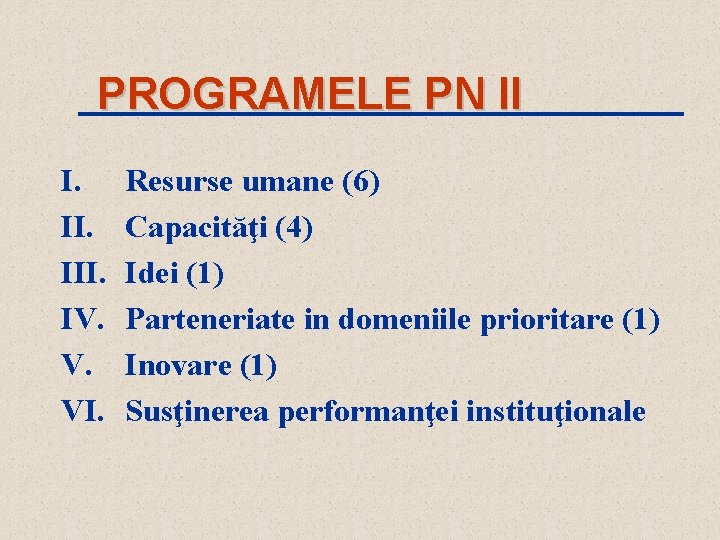 PROGRAMELE PN II

I. Resurse umane (6)
II. Capacităţi (4)
III. Idei (1)
IV. Parteneriate in domeniile prioritare (1)
V. Inovare (1)
VI. Susţinerea performanţei instituţionale